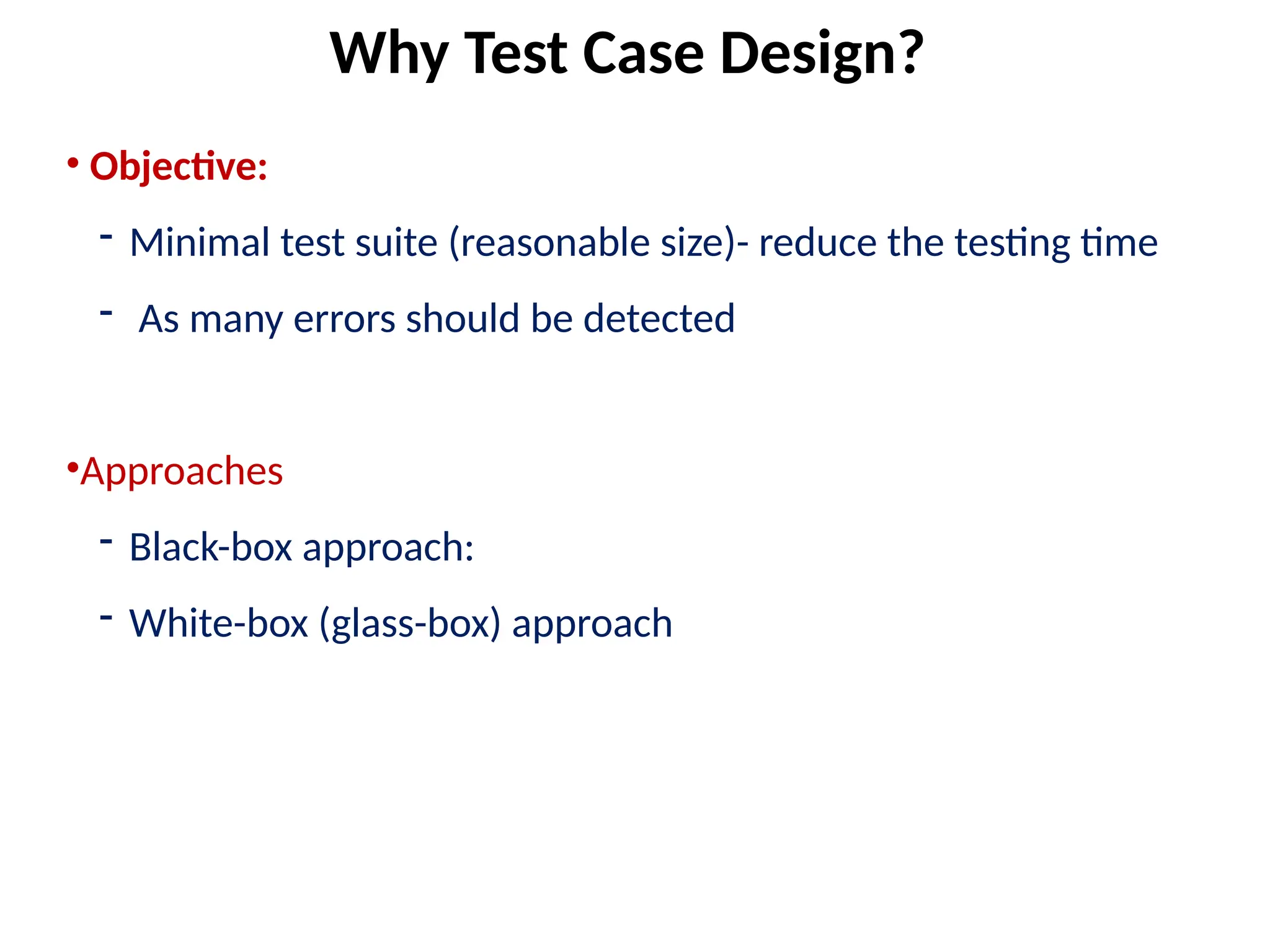 Why Test Case Design?

• Objective:

- Minimal test suite (reasonable size)- reduce the testing time

- As many errors should be detected

•Approaches

- Black-box approach:

- White-box (glass-box) approach